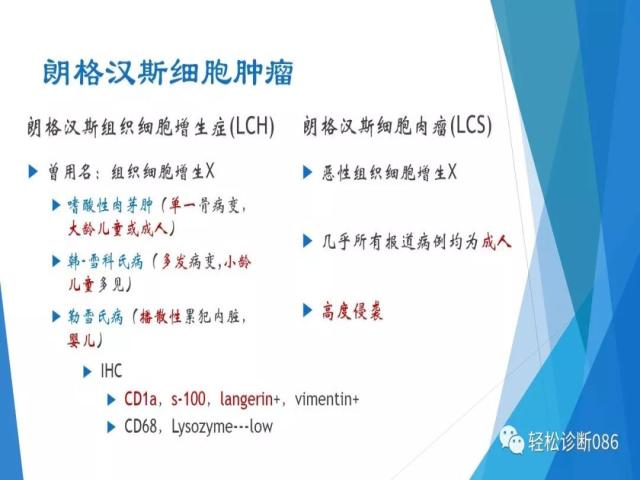 朗格汉斯细胞肿瘤

朗格汉斯组织细胞增生症(LCH)

曾用名：组织细胞增生X

嗜酸性肉芽肿（单一骨病变，大龄儿童或成人）

韩-雪科氏病（多发病变,小龄儿童多见）

勒雪氏病（播散性累犯内脏，婴儿）

IHC

CD1a，s-100，langerin+，vimentin+

CD68，Lysozyme---low

朗格汉斯细胞肉瘤(LCS)

恶性组织细胞增生X

几乎所有报道病例均为成人

高度侵袭

轻松诊断086